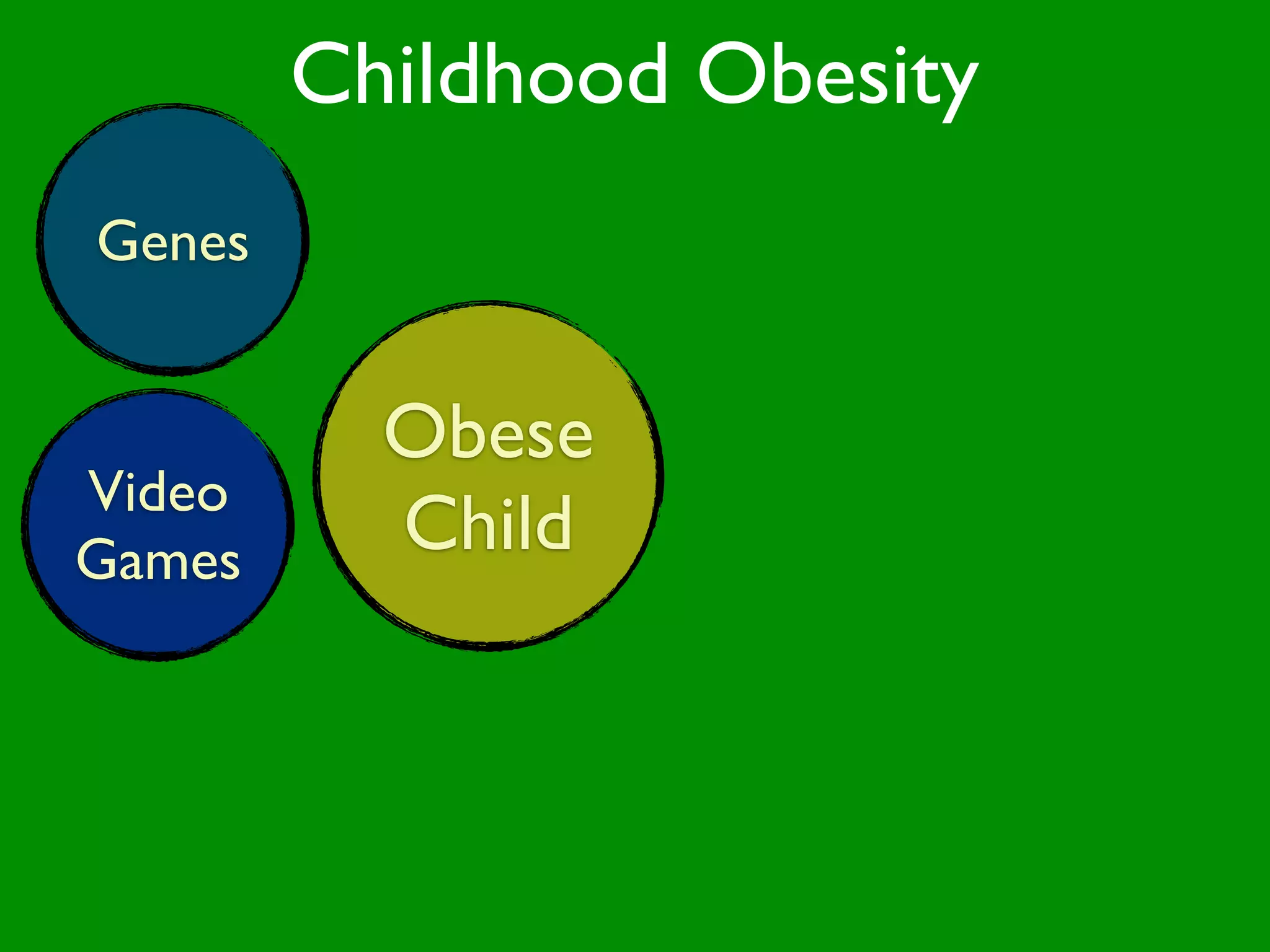 Childhood Obesity

Genes

Video Games

Obese Child